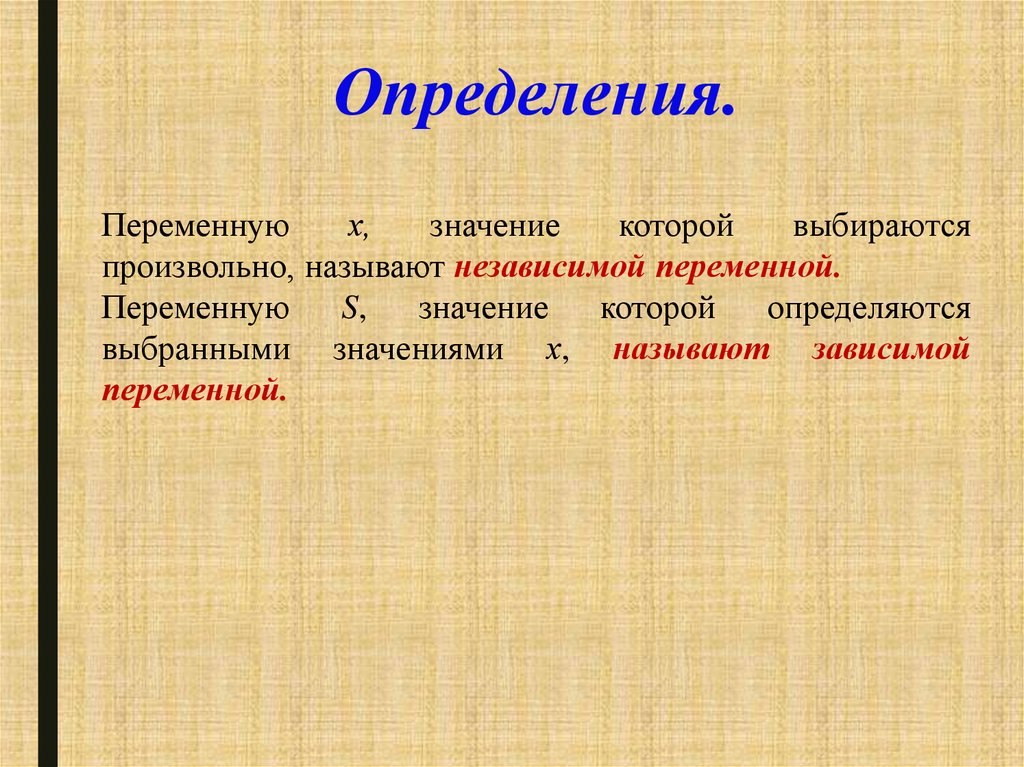 Определения.

Переменную $x$, значение которой выбираются произвольно, называют независимой переменной.

Переменную $S$, значение которой определяются выбранными значениями $x$, называют зависимой переменной.